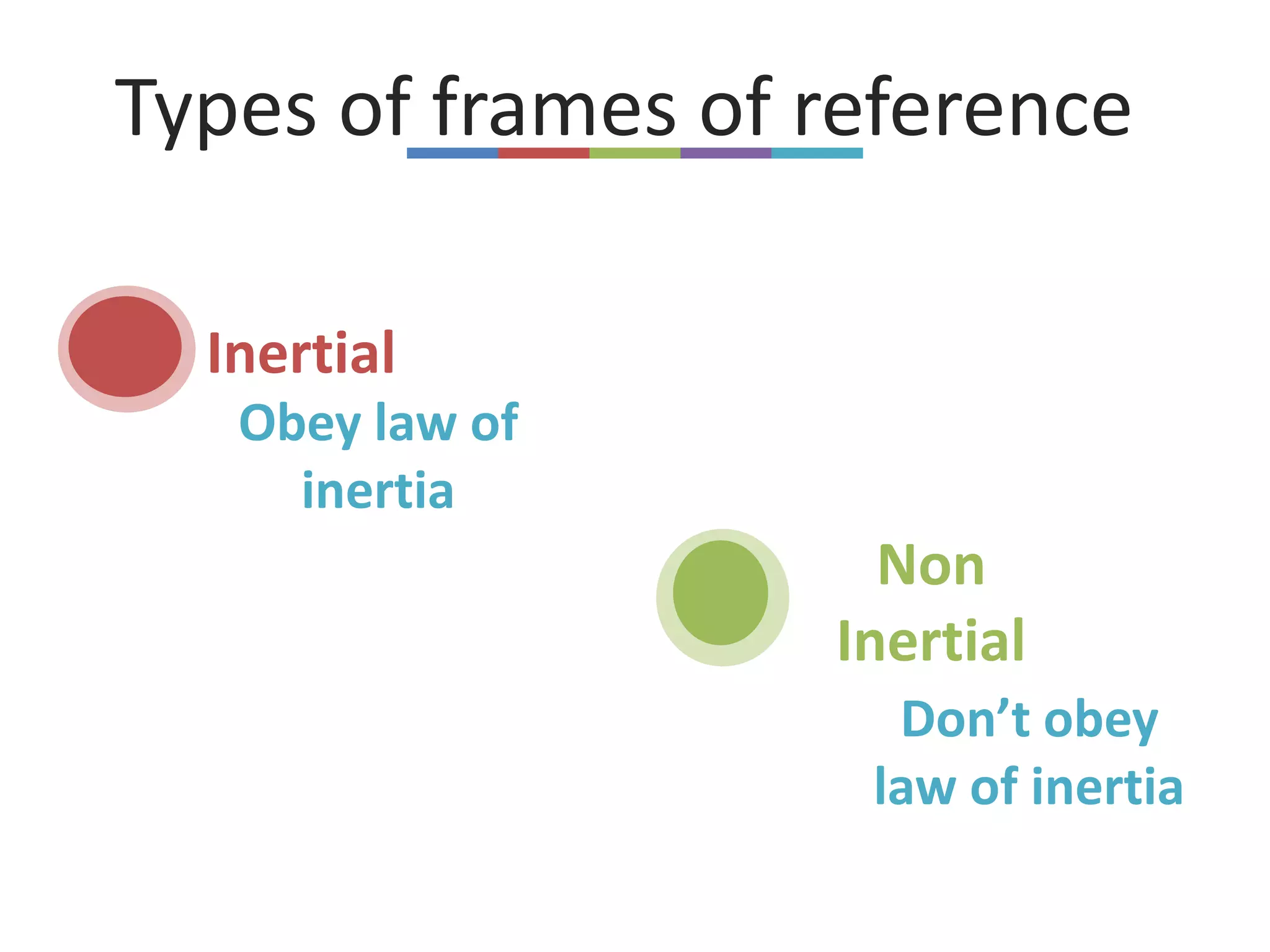 Types of frames of reference

Inertial

Obey law of inertia

Non Inertial

Don’t obey law of inertia